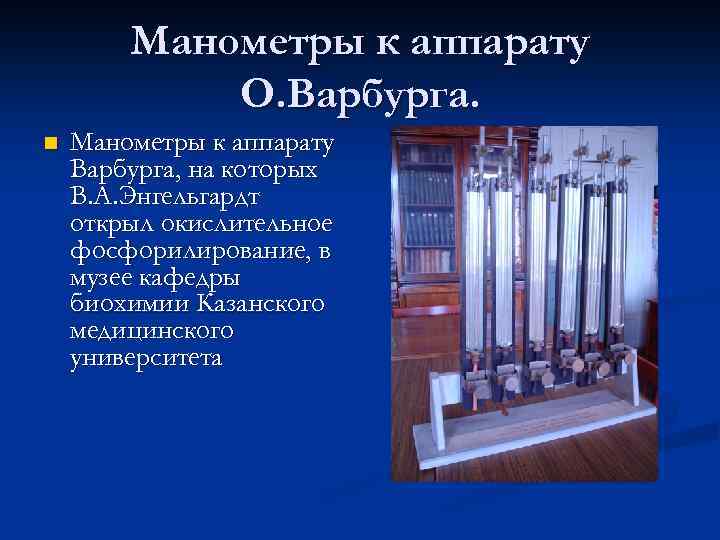 Манометры к аппарату О.Варбурга.

Манометры к аппарату Варбурга, на которых В.А.Энгельгардт открыл окислительное фосфорилирование, в музее кафедры биохимии Казанского медицинского университета